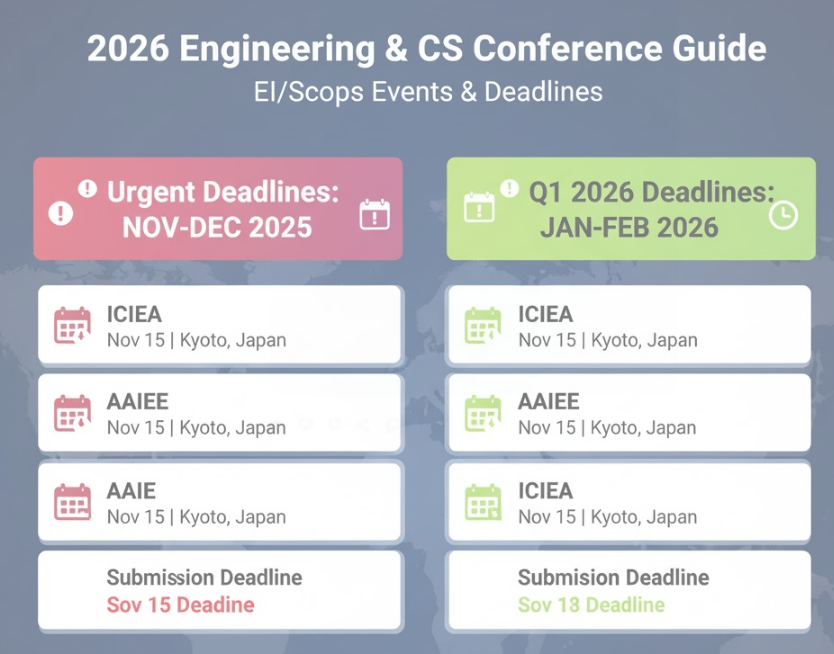 2026 Engineering & CS Conference Guide
EI/Scops Events & Deadlines

Urgent Deadlines: NOV-DEC 2025

ICIEA
Nov 15 | Kyoto, Japan

AAIEE
Nov 15 | Kyoto, Japan

AAIE
Nov 15 | Kyoto, Japan

Submission Deadline
Sov 15 Deadine

Q1 2026 Deadlines: JAN-FEB 2026

ICIEA
Nov 15 | Kyoto, Japan

AAIEE
Nov 15 | Kyoto, Japan

ICIEA
Nov 15 | Kyoto, Japan

Submision Deadline
Sov 18 Deadline